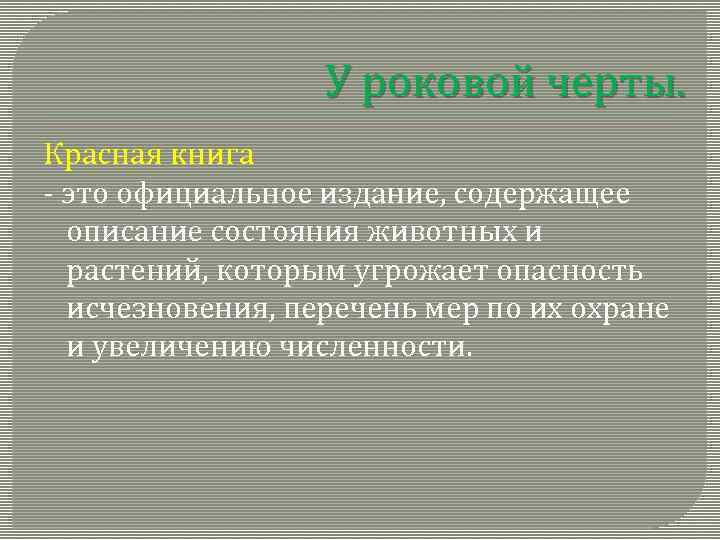 У роковой черты.

Красная книга

- это официальное издание, содержащее описание состояния животных и растений, которым угрожает опасность исчезновения, перечень мер по их охране и увеличению численности.